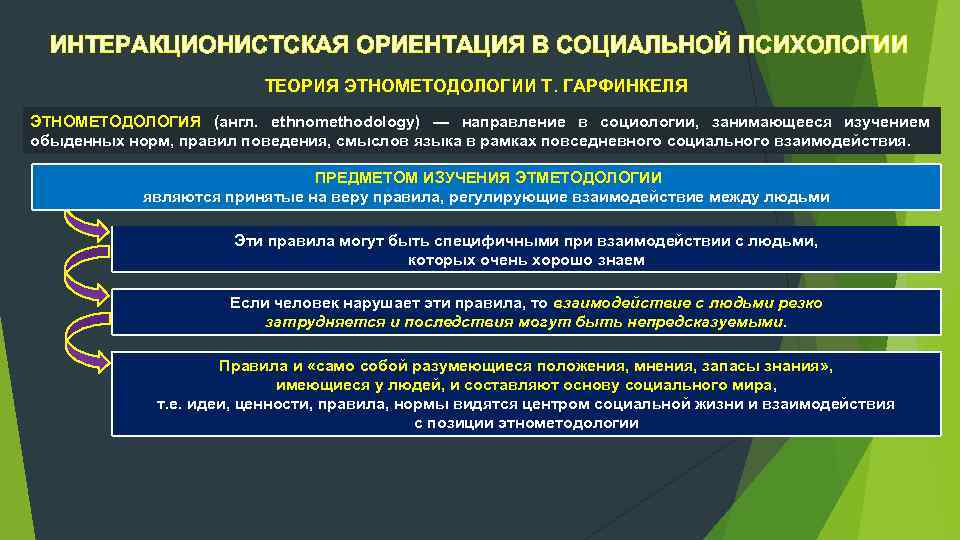 ИНТЕРАКЦИОНИСТСКАЯ ОРИЕНТАЦИЯ В СОЦИАЛЬНОЙ ПСИХОЛОГИИ

ТЕОРИЯ ЭТНОМЕТОДОЛОГИИ Т. ГАРФИНКЕЛЯ

ЭТНОМЕТОДОЛОГИЯ (англ. ethnomethodology) — направление в социологии, занимающееся изучением обыденных норм, правил поведения, смыслов языка в рамках повседневного социального взаимодействия.

ПРЕДМЕТОМ ИЗУЧЕНИЯ ЭТМЕТОДОЛОГИИ являются принятые на веру правила, регулирующие взаимодействие между людьми

Эти правила могут быть специфичными при взаимодействии с людьми, которых очень хорошо знаем

Если человек нарушает эти правила, то взаимодействие с людьми резко затрудняется и последствия могут быть непредсказуемыми.

Правила и «само собой разумеющиеся положения, мнения, запасы знания», имеющиеся у людей, и составляют основу социального мира, т.е. идеи, ценности, правила, нормы видятся центром социальной жизни и взаимодействия с позиции этнометодологии